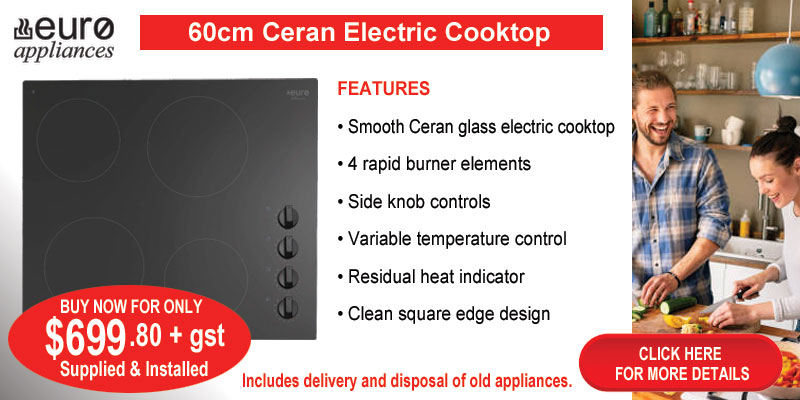 euro appliances

60cm Ceran Electric Cooktop

euro

FEATURES

• Smooth Ceran glass electric cooktop

• 4 rapid burner elements

• Side knob controls

• Variable temperature control

• Residual heat indicator

• Clean square edge design

BUY NOW FOR ONLY
$699.80 + gst
Supplied & Installed

Includes delivery and disposal of old appliances.

CLICK HERE
FOR MORE DETAILS